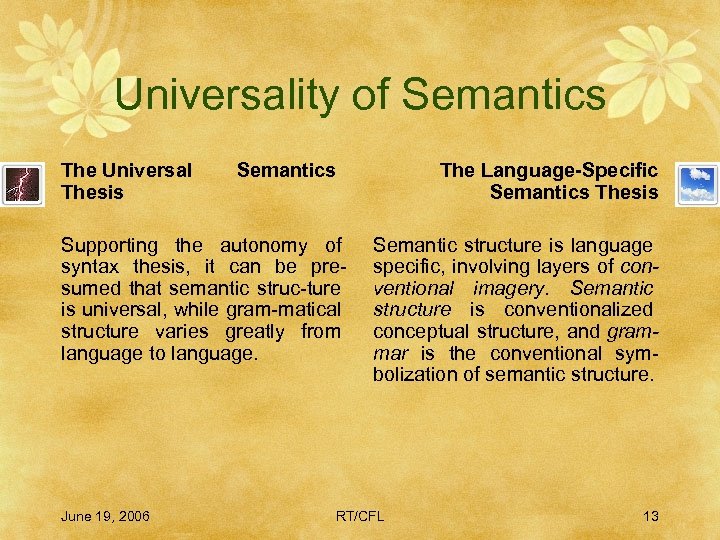 Universality of Semantics

The Universal Semantics Thesis

Supporting the autonomy of syntax thesis, it can be presumed that semantic struc-ture is universal, while gram-matical structure varies greatly from language to language.

The Language-Specific Semantics Thesis

Semantic structure is language specific, involving layers of conventional imagery. Semantic structure is conventionalized conceptual structure, and grammar is the conventional symbolization of semantic structure.

June 19, 2006

RT/CFL

13